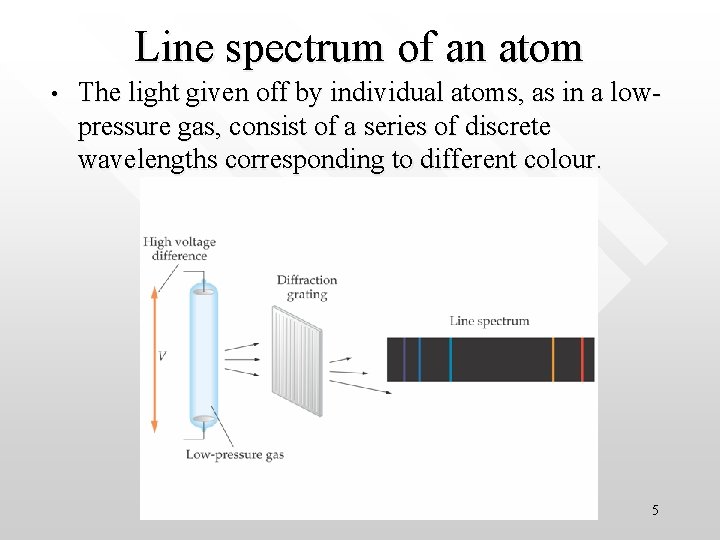 Line spectrum of an atom

• The light given off by individual atoms, as in a low-pressure gas, consist of a series of discrete wavelengths corresponding to different colour.

High voltage difference

$V$

Diffraction grating

Line spectrum

Low-pressure gas

5